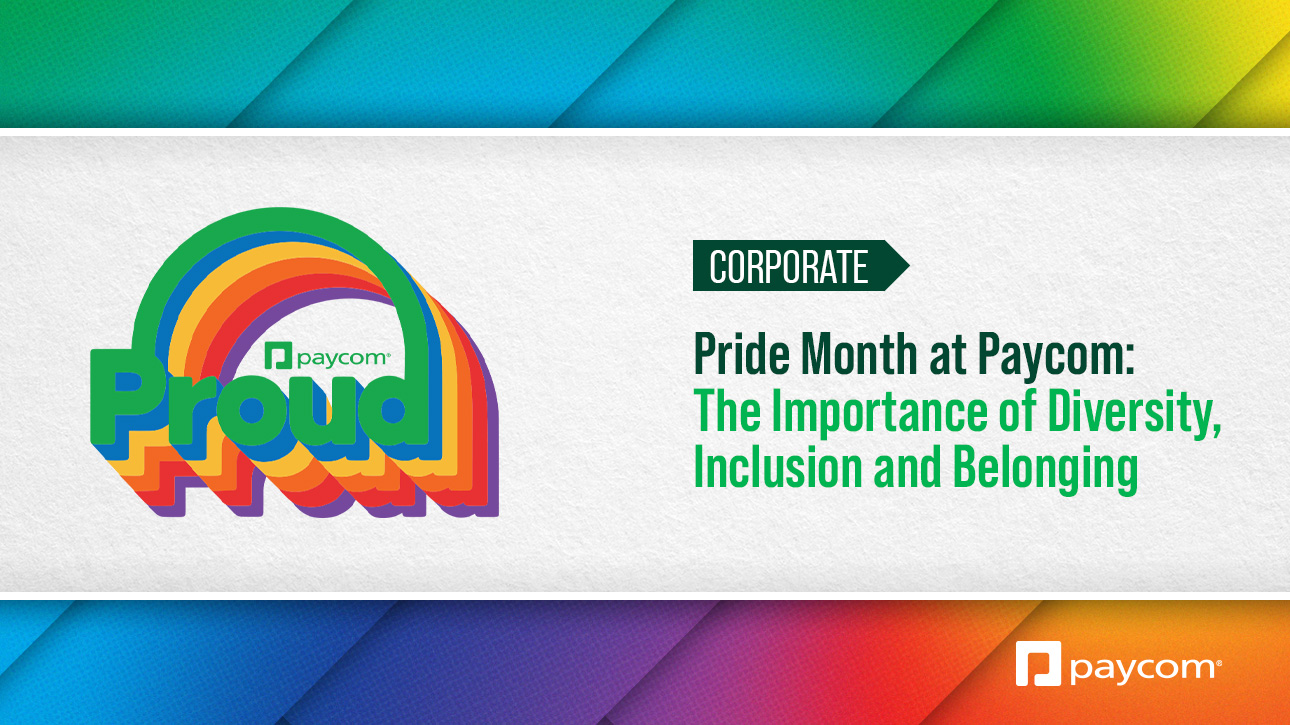 paycom®
Proud

CORPORATE

Pride Month at Paycom:
The Importance of Diversity, Inclusion and Belonging

paycom®